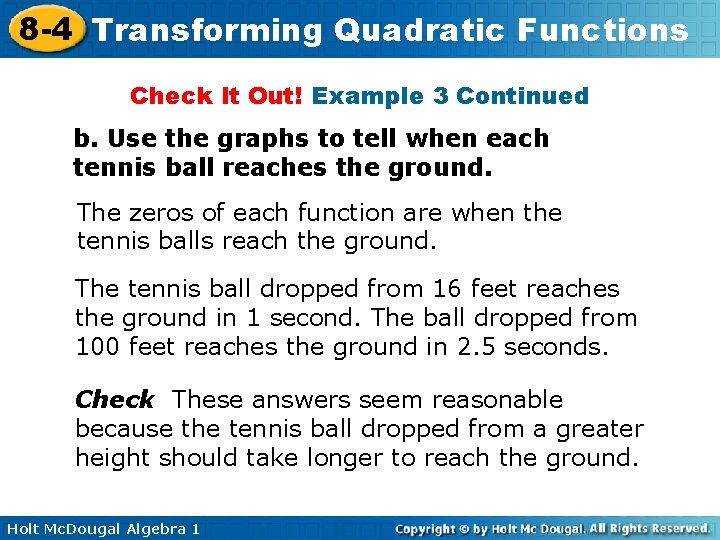 8-4 Transforming Quadratic Functions

Check It Out! Example 3 Continued

b. Use the graphs to tell when each tennis ball reaches the ground.

The zeros of each function are when the tennis balls reach the ground.

The tennis ball dropped from 16 feet reaches the ground in 1 second. The ball dropped from 100 feet reaches the ground in 2.5 seconds.

Check These answers seem reasonable because the tennis ball dropped from a greater height should take longer to reach the ground.

Holt McDougal Algebra 1

Copyright © by Holt Mc Dougal. All Rights Reserved.